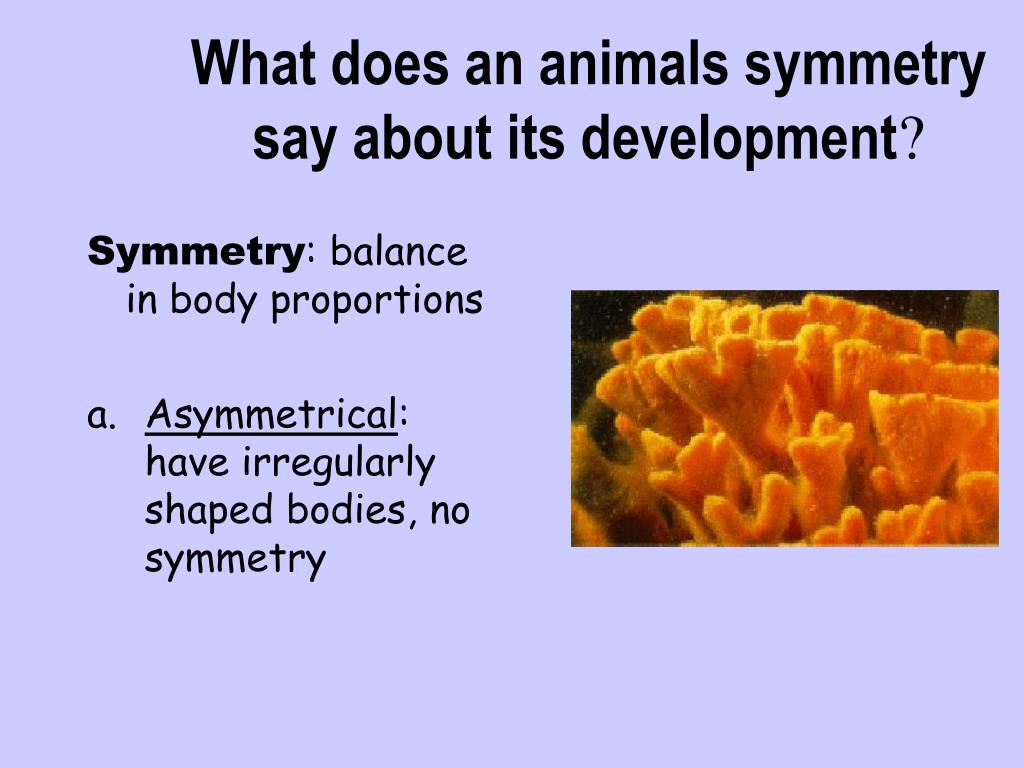 What does an animals symmetry say about its development?

Symmetry: balance in body proportions

a. Asymmetrical: have irregularly shaped bodies, no symmetry